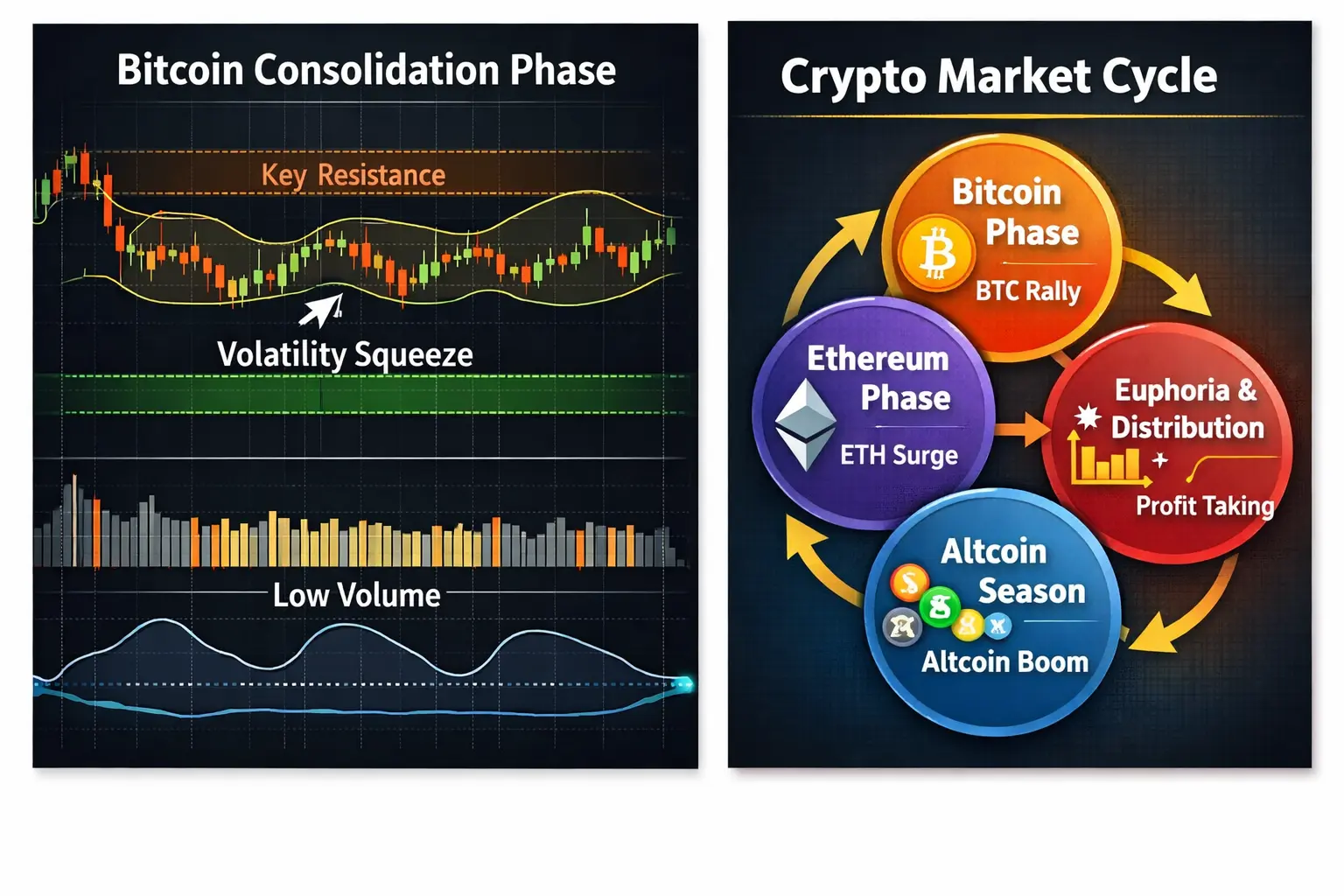 Bitcoin Consolidation Phase

Key Resistance

Volatility Squeeze

Low Volume

Crypto Market Cycle

Bitcoin Phase

BTC Rally

Ethereum Phase

ETH Surge

Euphoria & Distribution

Profit Taking

Altcoin Season

Altcoin Boom